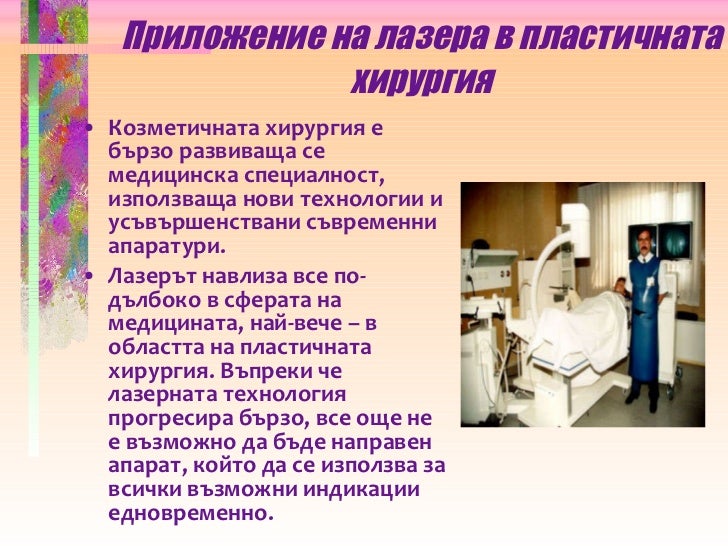 Приложение на лазера в пластичната хирургия

• Козметичната хирургия е бързо развиваща се медицинска специалност, използваща нови технологии и усъвършенствани съвременни апаратури.

• Лазерът навлиза все по-дълбоко в сферата на медицината, най-вече – в областта на пластичната хирургия. Въпреки че лазерната технология прогресира бързо, все още не е възможно да бъде направен апарат, който да се използва за всички възможни индикации едновременно.